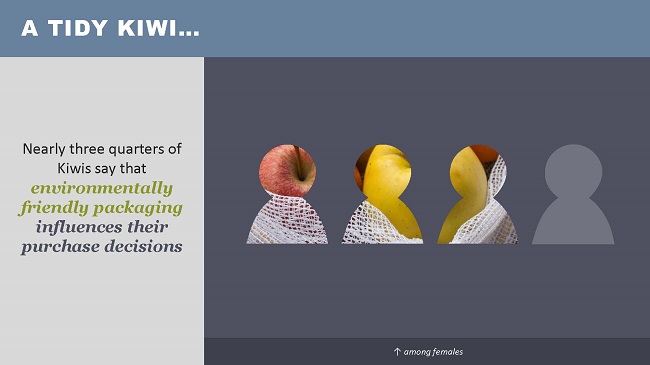 A TIDY KIWI...

Nearly three quarters of Kiwis say that environmentally friendly packaging influences their purchase decisions

↑ among females